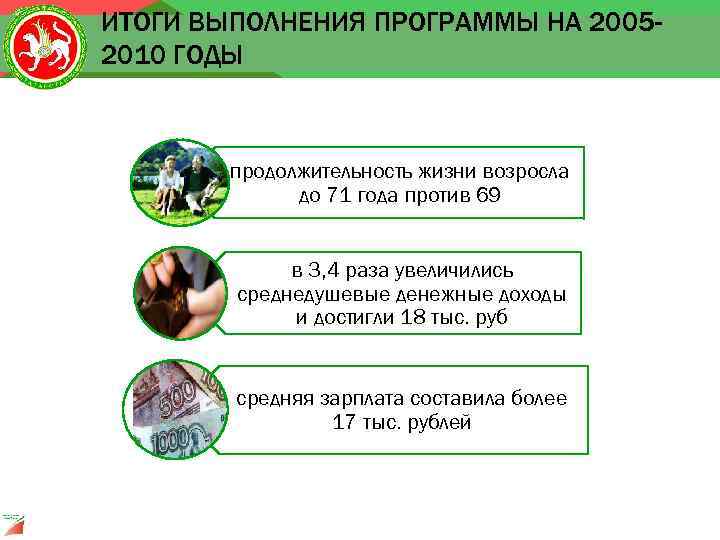 ИТОГИ ВЫПОЛНЕНИЯ ПРОГРАММЫ НА 2005-2010 ГОДЫ

продолжительность жизни возросла до 71 года против 69

в 3,4 раза увеличились среднедушевые денежные доходы и достигли 18 тыс. руб

средняя зарплата составила более 17 тыс. рублей

500

1000